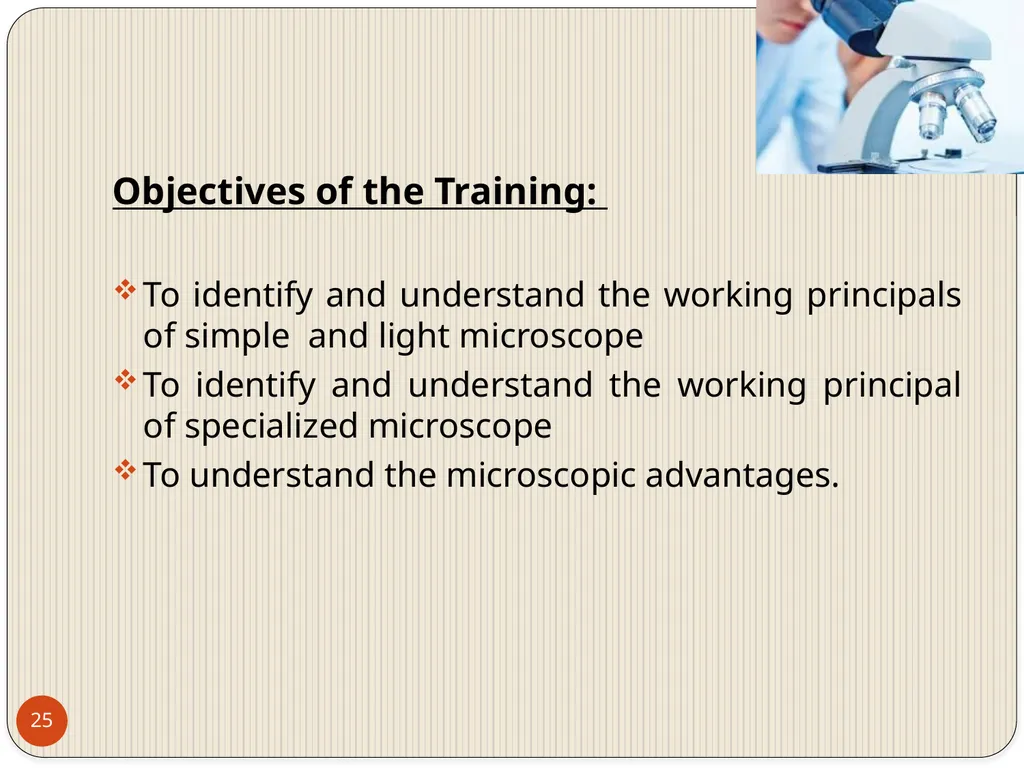 Objectives of the Training:

❖ To identify and understand the working principals of simple and light microscope
❖ To identify and understand the working principal of specialized microscope
❖ To understand the microscopic advantages.

25